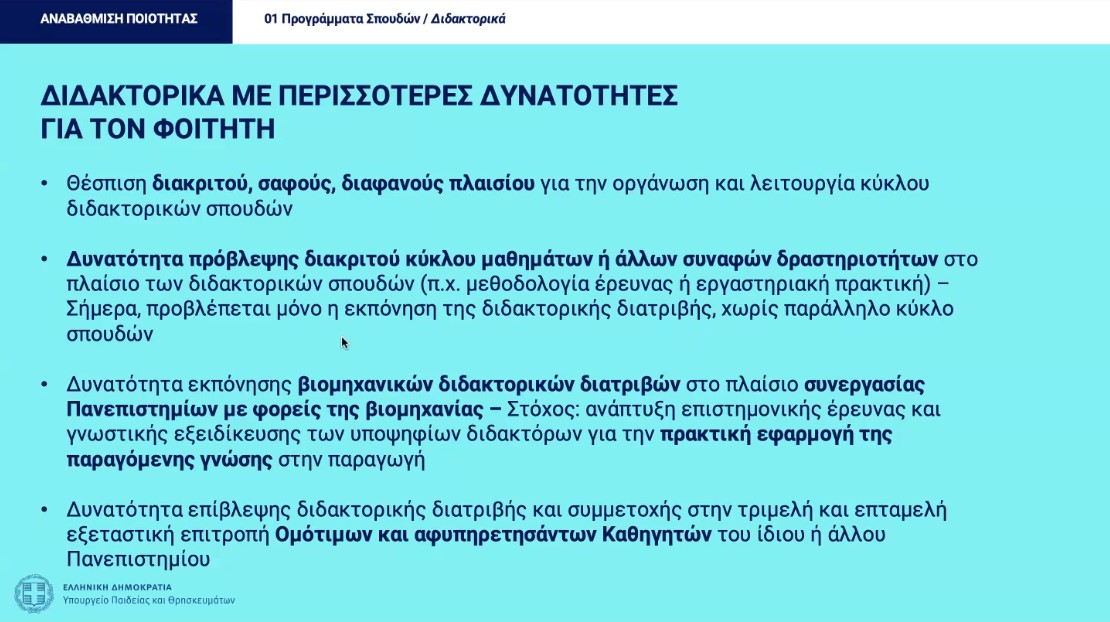 ΑΝΑΒΑΘΜΙΣΗ ΠΟΙΟΤΗΤΑΣ

01 Προγράμματα Σπουδών / Διδακτορικά

ΔΙΔΑΚΤΟΡΙΚΑ ΜΕ ΠΕΡΙΣΣΟΤΕΡΕΣ ΔΥΝΑΤΟΤΗΤΕΣ ΓΙΑ ΤΟΝ ΦΟΙΤΗΤΗ

• Θέσπιση διακριτού, σαφούς, διαφανούς πλαισίου για την οργάνωση και λειτουργία κύκλου διδακτορικών σπουδών

• Δυνατότητα πρόβλεψης διακριτού κύκλου μαθημάτων ή άλλων συναφών δραστηριοτήτων στο πλαίσιο των διδακτορικών σπουδών (π.χ. μεθοδολογία έρευνας ή εργαστηριακή πρακτική) – Σήμερα, προβλέπεται μόνο η εκπόνηση της διδακτορικής διατριβής, χωρίς παράλληλο κύκλο σπουδών

• Δυνατότητα εκπόνησης βιομηχανικών διδακτορικών διατριβών στο πλαίσιο συνεργασίας Πανεπιστημίων με φορείς της βιομηχανίας – Στόχος: ανάπτυξη επιστημονικής έρευνας και γνωστικής εξειδίκευσης των υποψηφίων διδακτόρων για την πρακτική εφαρμογή της παραγόμενης γνώσης στην παραγωγή

• Δυνατότητα επίβλεψης διδακτορικής διατριβής και συμμετοχής στην τριμελή και επταμελή εξεταστική επιτροπή Ομότιμων και αφυπηρετησάντων Καθηγητών του ίδιου ή άλλου Πανεπιστημίου

ΕΛΛΗΝΙΚΗ ΔΗΜΟΚΡΑΤΙΑ
Υπουργείο Παιδείας και Θρησκευμάτων